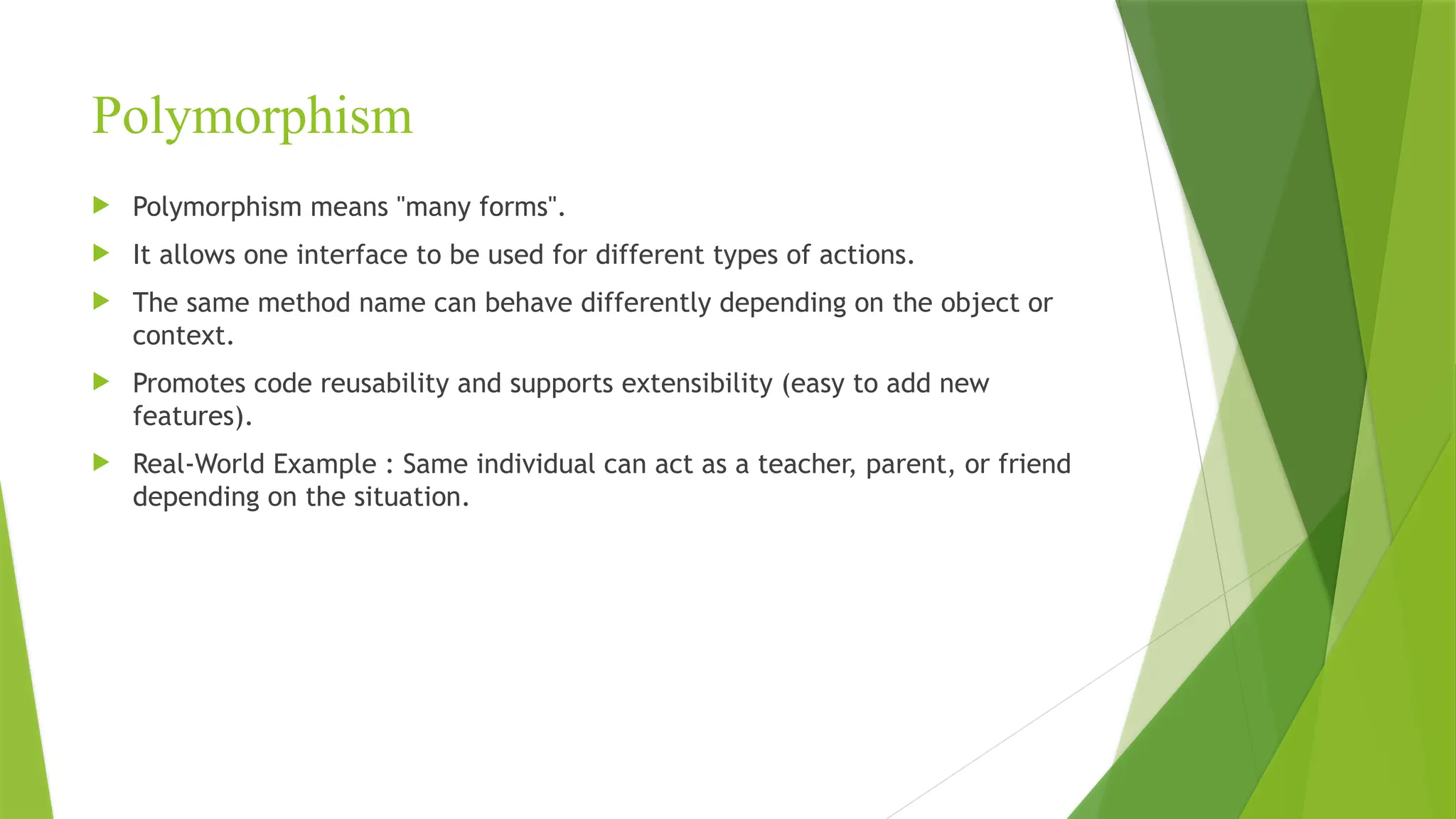 Polymorphism

Polymorphism means "many forms".

It allows one interface to be used for different types of actions.

The same method name can behave differently depending on the object or context.

Promotes code reusability and supports extensibility (easy to add new features).

Real-World Example : Same individual can act as a teacher, parent, or friend depending on the situation.